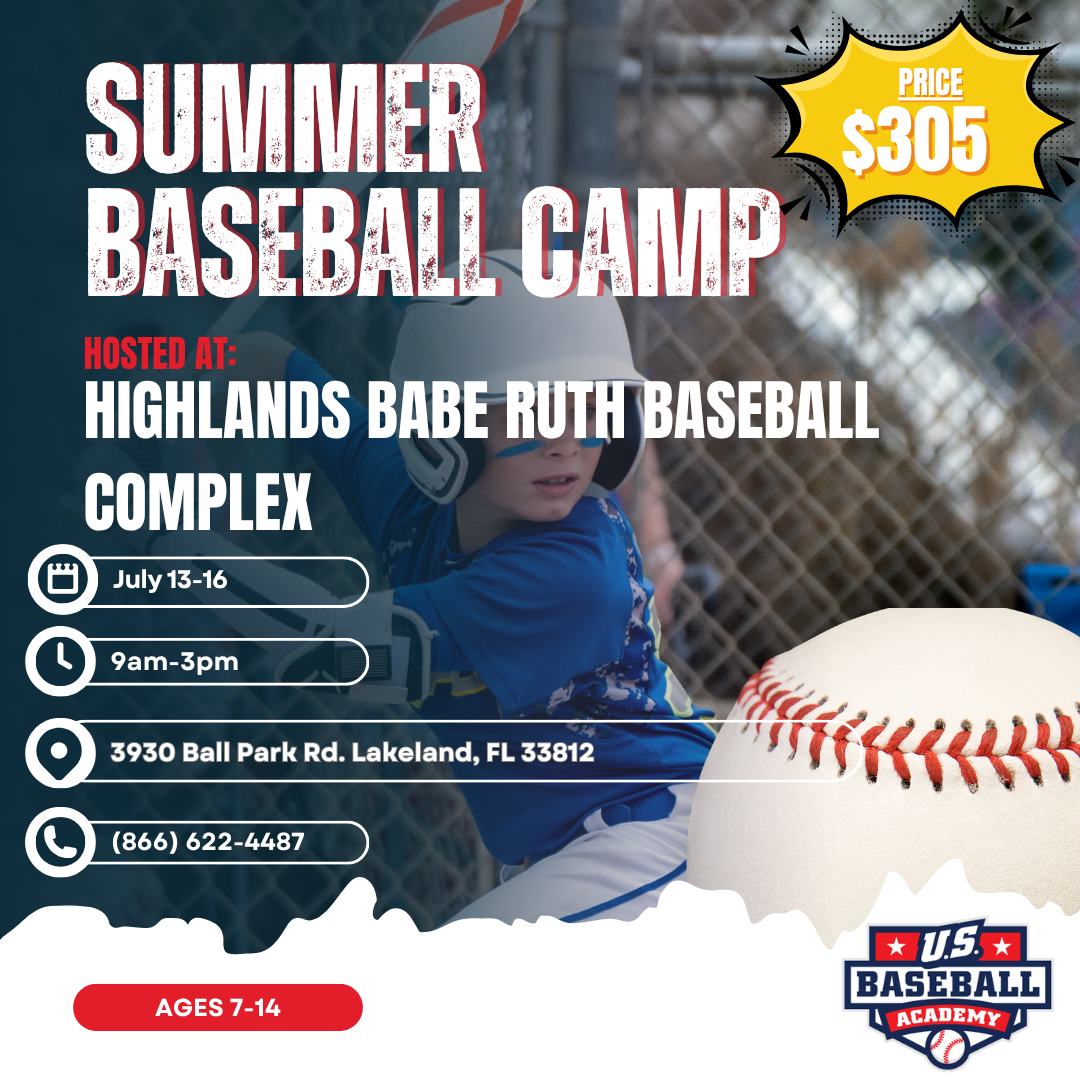 SUMMER BASEBALL CAMP

PRICE
$305

HOSTED AT:
HIGHLANDS BABE RUTH BASEBALL COMPLEX

July 13-16

9am-3pm

3930 Ball Park Rd. Lakeland, FL 33812

(866) 622-4487

AGES 7-14

U.S.
BASEBALL
ACADEMY